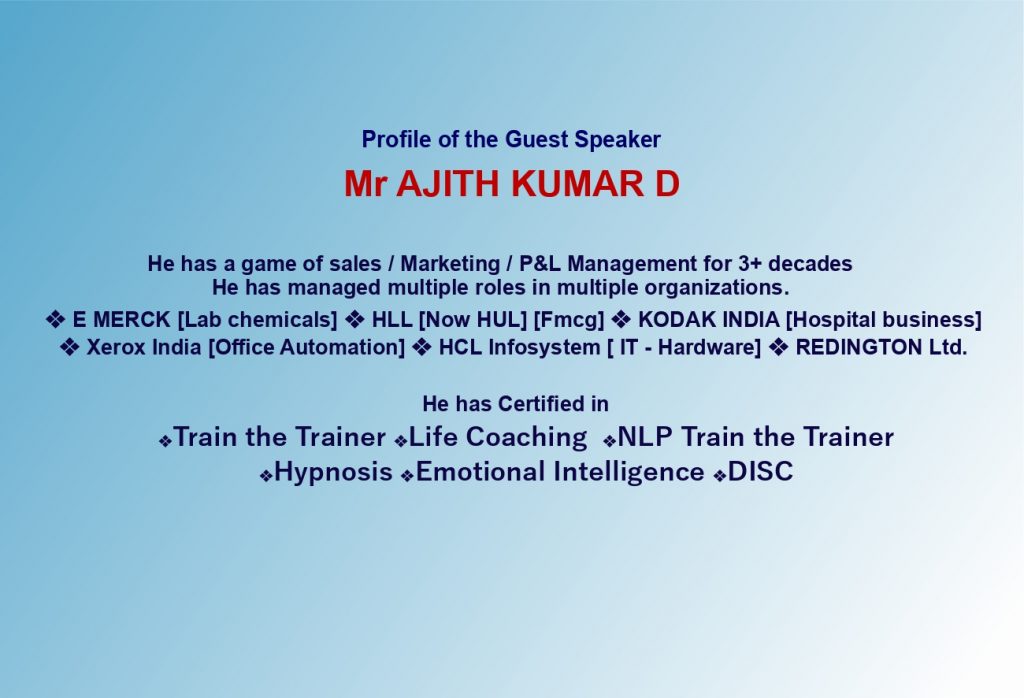 Profile of the Guest Speaker

Mr AJITH KUMAR D

He has a game of sales / Marketing / P&L Management for 3+ decades
He has managed multiple roles in multiple organizations.

❖ E MERCK [Lab chemicals] ❖ HLL [Now HUL] [Fmcg] ❖ KODAK INDIA [Hospital business]
❖ Xerox India [Office Automation] ❖ HCL Infosystem [ IT - Hardware] ❖ REDINGTON Ltd.

He has Certified in

❖Train the Trainer ❖Life Coaching ❖NLP Train the Trainer
❖Hypnosis ❖Emotional Intelligence ❖DISC